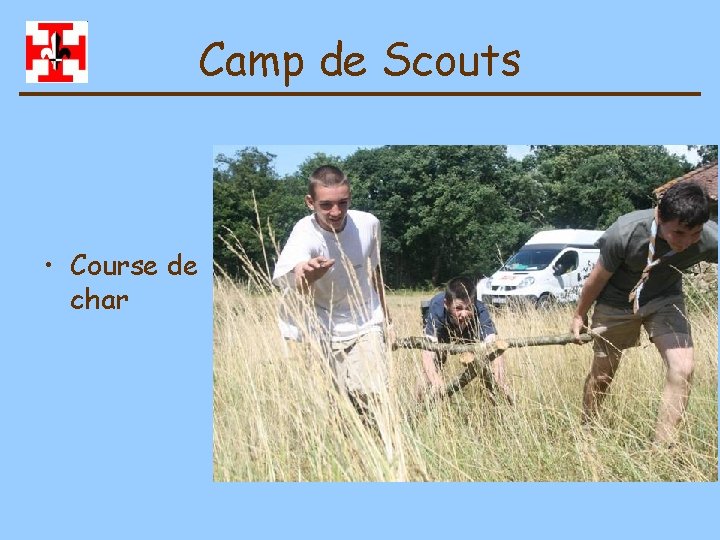 Camp de Scouts

• Course de char